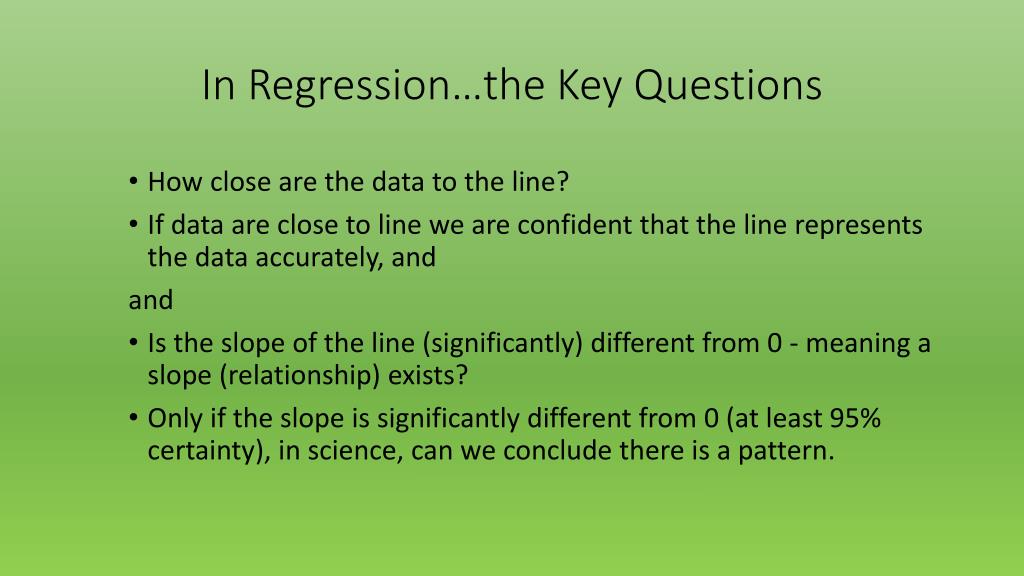 In Regression…the Key Questions

• How close are the data to the line?

• If data are close to line we are confident that the line represents the data accurately, and

and

• Is the slope of the line (significantly) different from 0 - meaning a slope (relationship) exists?

• Only if the slope is significantly different from 0 (at least 95% certainty), in science, can we conclude there is a pattern.